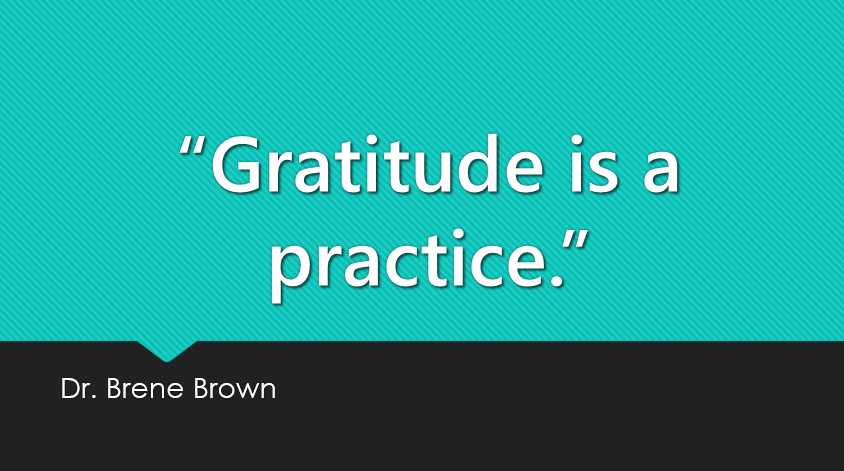 “Gratitude is a practice.”

Dr. Brene Brown